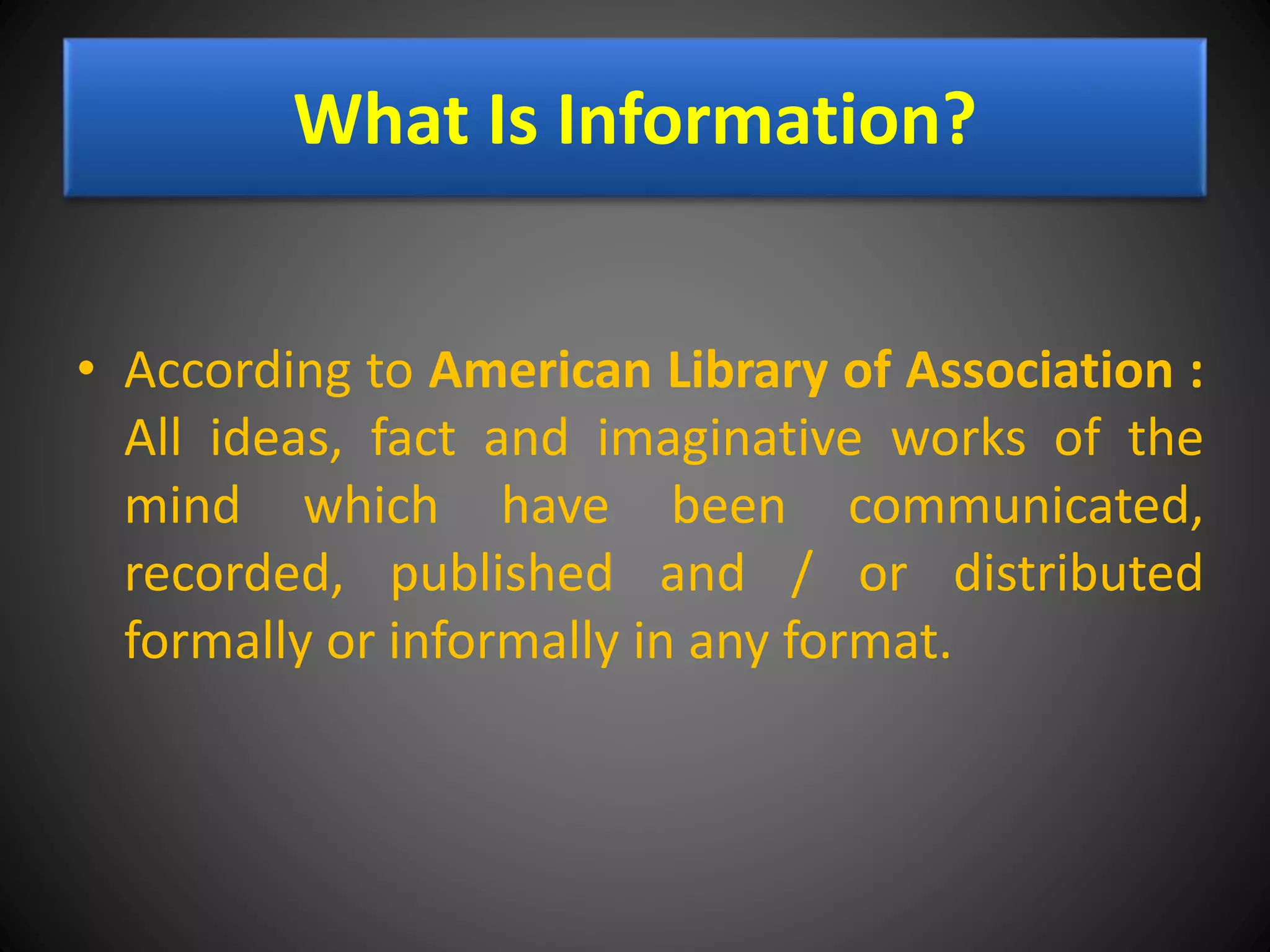 What Is Information?

• According to American Library of Association : All ideas, fact and imaginative works of the mind which have been communicated, recorded, published and / or distributed formally or informally in any format.